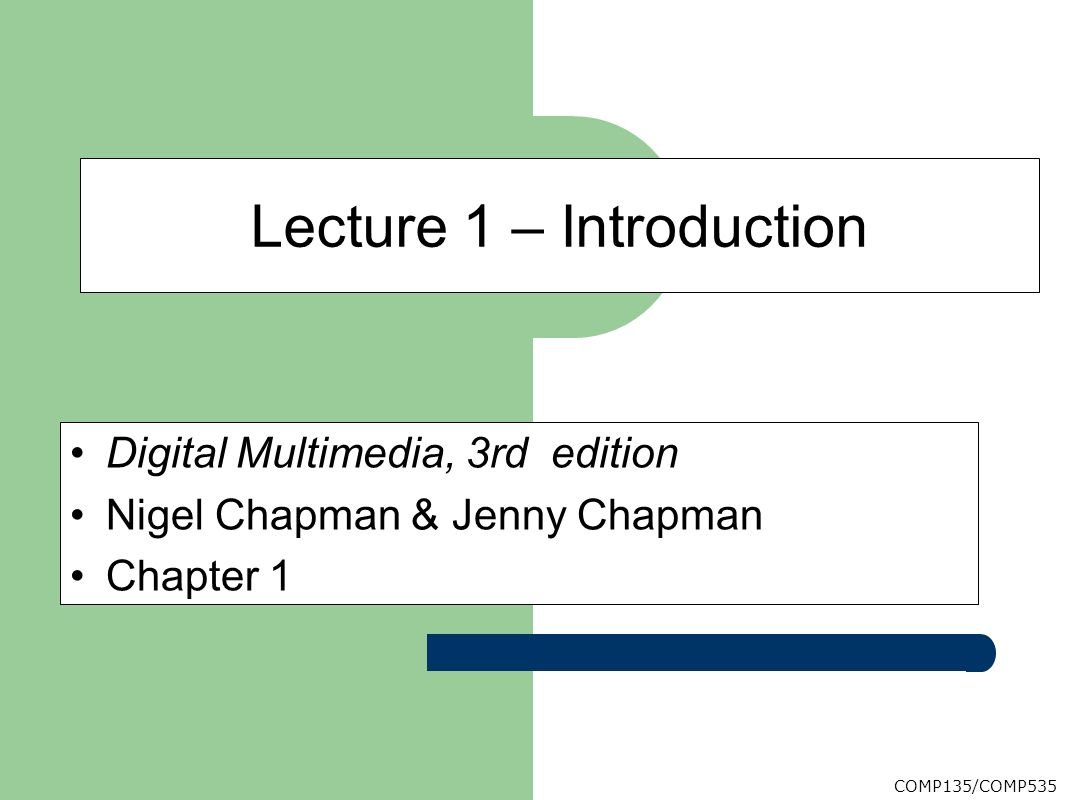 Lecture 1 – Introduction

• Digital Multimedia, 3rd edition
• Nigel Chapman & Jenny Chapman
• Chapter 1

COMP135/COMP535